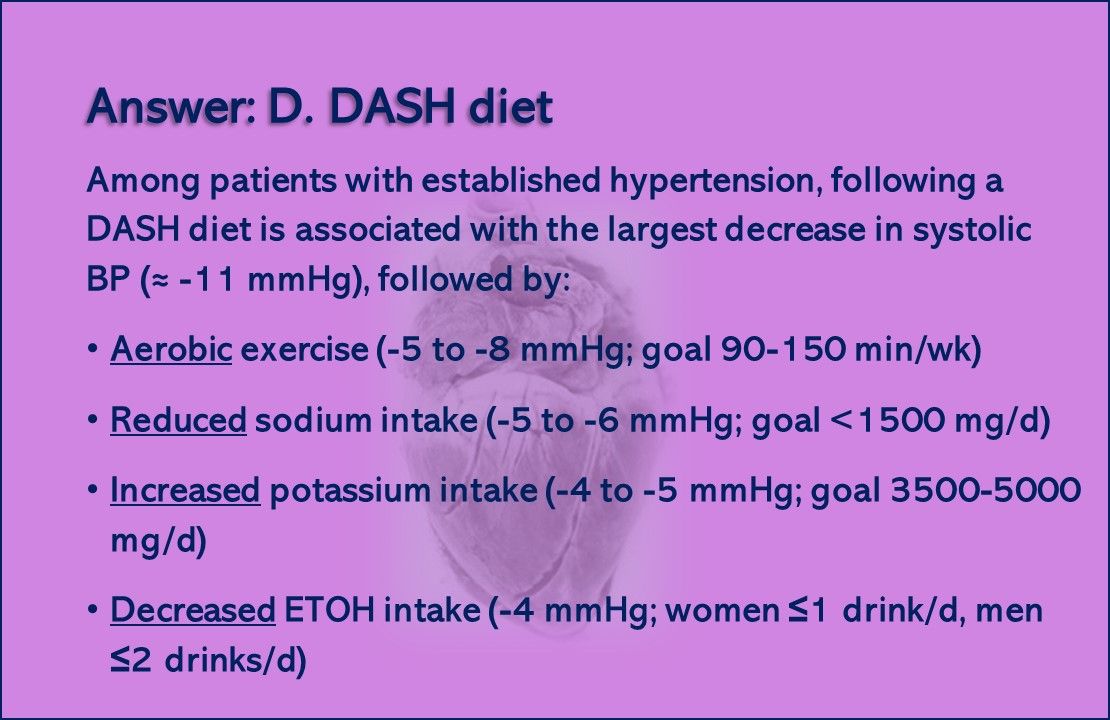 Answer: D. DASH diet

Among patients with established hypertension, following a DASH diet is associated with the largest decrease in systolic BP (≈ -11 mmHg), followed by:

• Aerobic exercise (-5 to -8 mmHg; goal 90-150 min/wk)

• Reduced sodium intake (-5 to -6 mmHg; goal <1500 mg/d)

• Increased potassium intake (-4 to -5 mmHg; goal 3500-5000 mg/d)

• Decreased ETOH intake (-4 mmHg; women ≤1 drink/d, men ≤2 drinks/d)